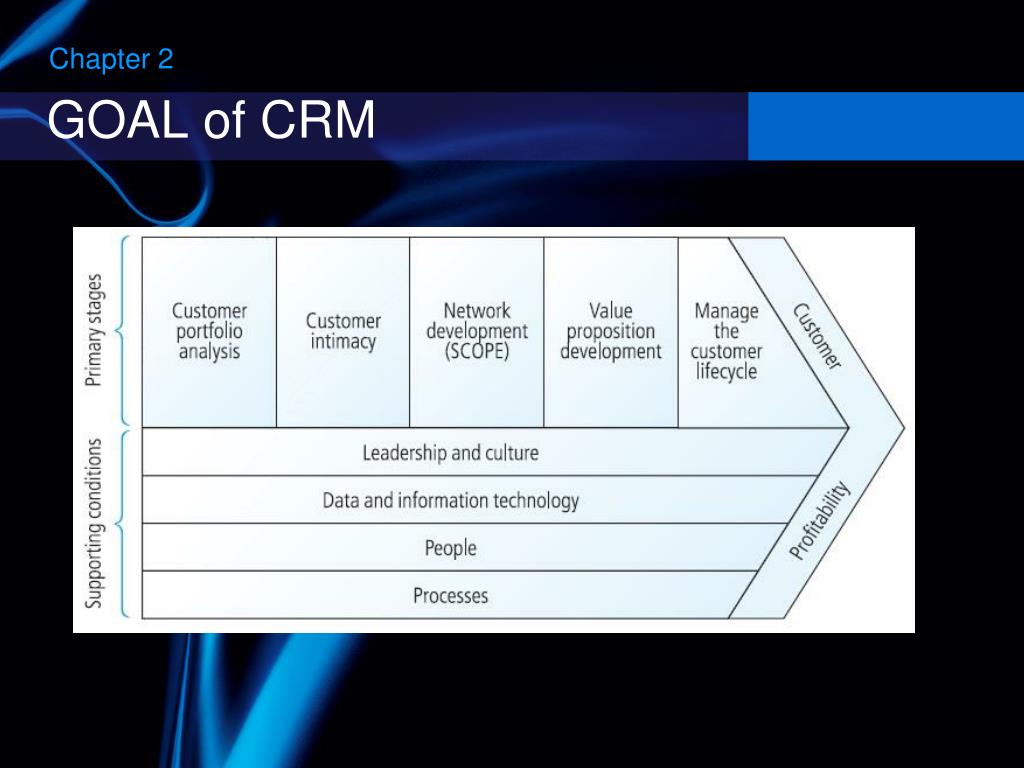 Chapter 2

GOAL of CRM

Primary stages

Customer portfolio analysis

Customer intimacy

Network development (SCOPE)

Value proposition development

Manage the customer lifecycle

Customer

Supporting conditions

Leadership and culture

Data and information technology

People

Processes

Profitability